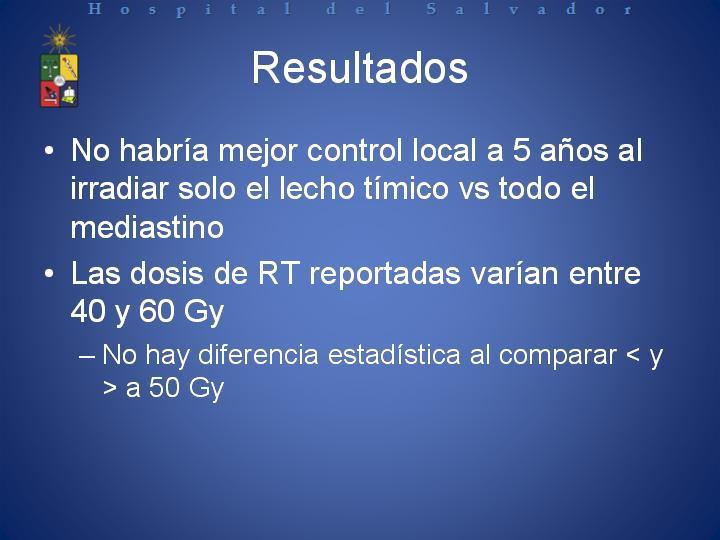 Hospital del Salvador

Resultados

• No habría mejor control local a 5 años al irradiar solo el lecho tímico vs todo el mediastino
• Las dosis de RT reportadas varían entre 40 y 60 Gy
– No hay diferencia estadística al comparar < y > a 50 Gy